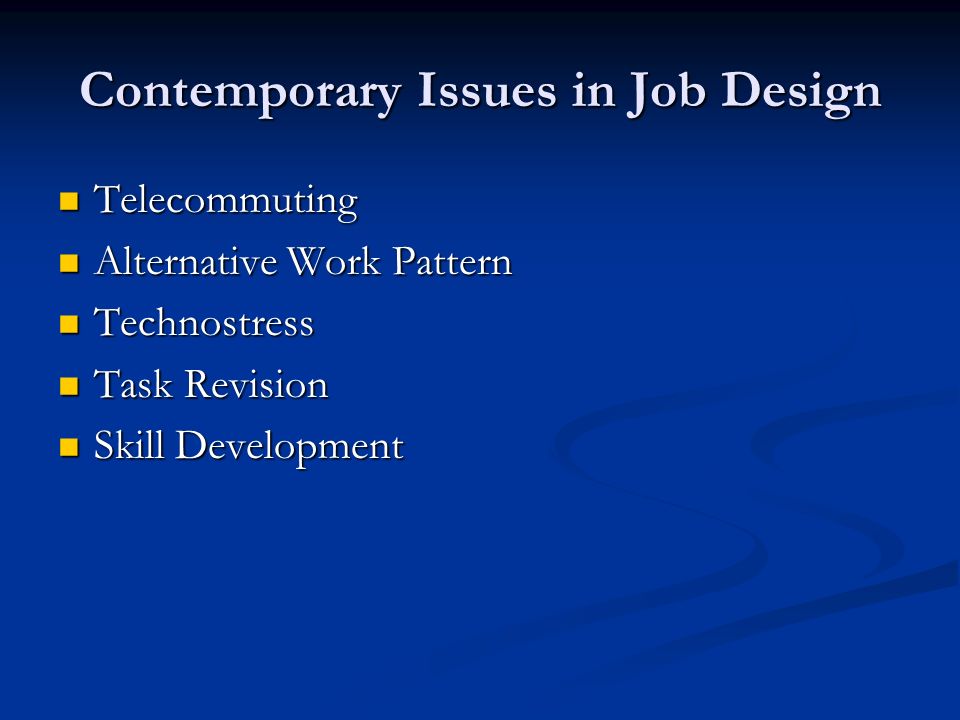 Contemporary Issues in Job Design

- Telecommuting
- Alternative Work Pattern
- Technostress
- Task Revision
- Skill Development